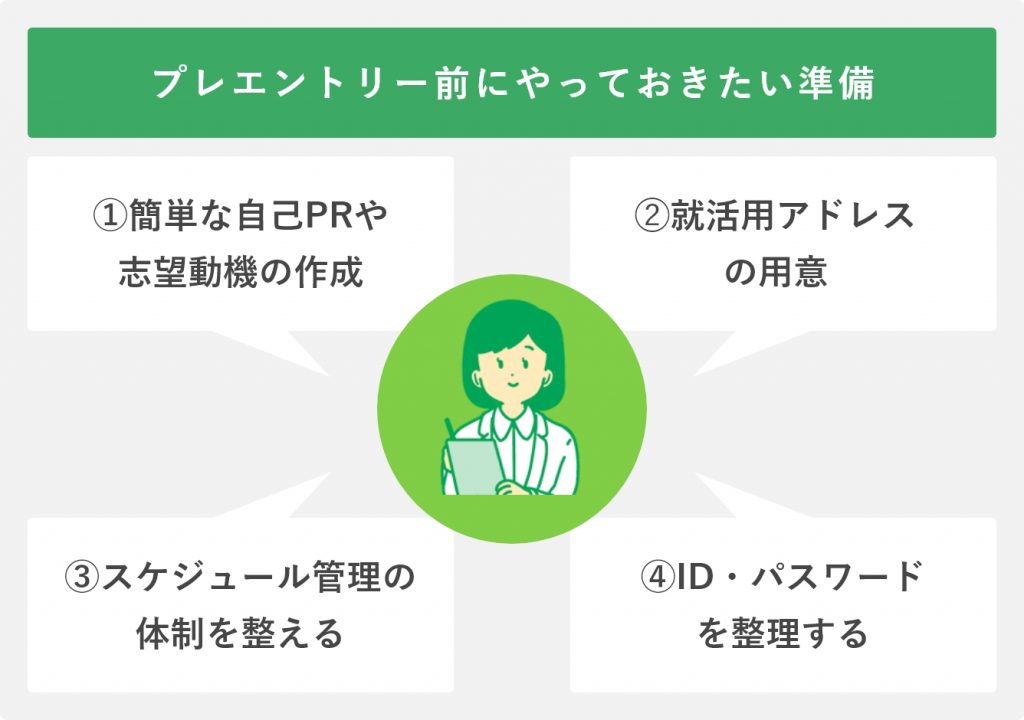 プレエントリー前にやっておきたい準備

①簡単な自己PRや志望動機の作成

②就活用アドレスの用意

③スケジュール管理の体制を整える

④ID・パスワードを整理する